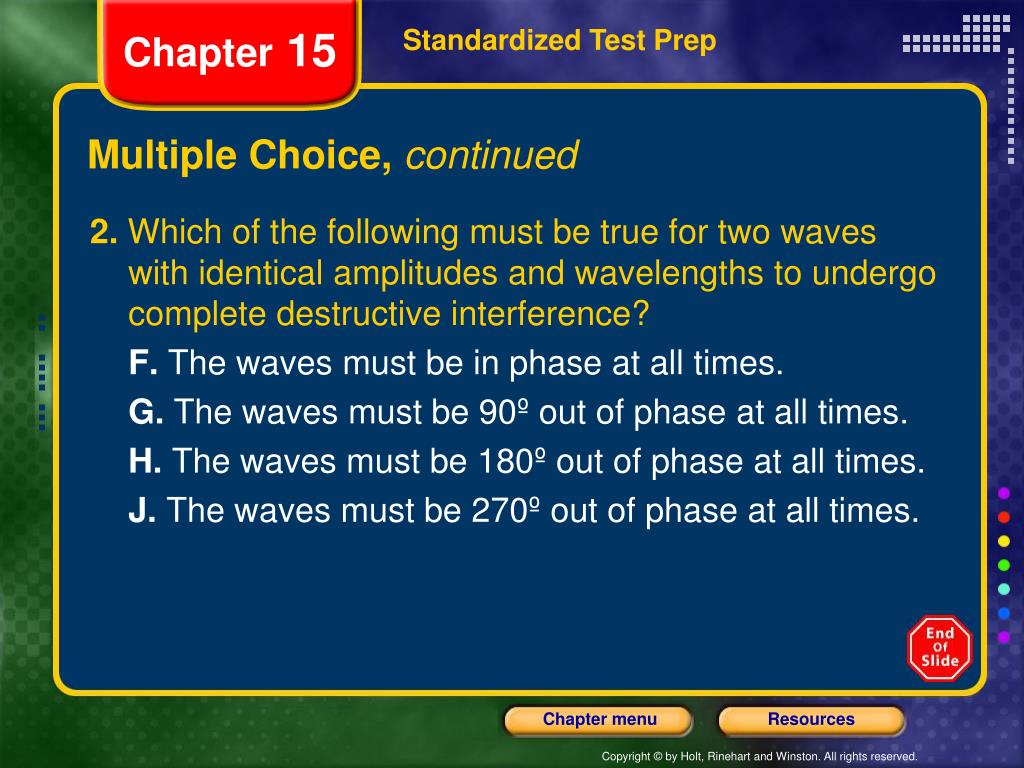 Chapter 15

Standardized Test Prep

Multiple Choice, continued

2. Which of the following must be true for two waves with identical amplitudes and wavelengths to undergo complete destructive interference?

F. The waves must be in phase at all times.

G. The waves must be 90º out of phase at all times.

H. The waves must be 180º out of phase at all times.

J. The waves must be 270º out of phase at all times.

End Of Slide

Chapter menu

Resources

Copyright © by Holt, Rinehart and Winston. All rights reserved.